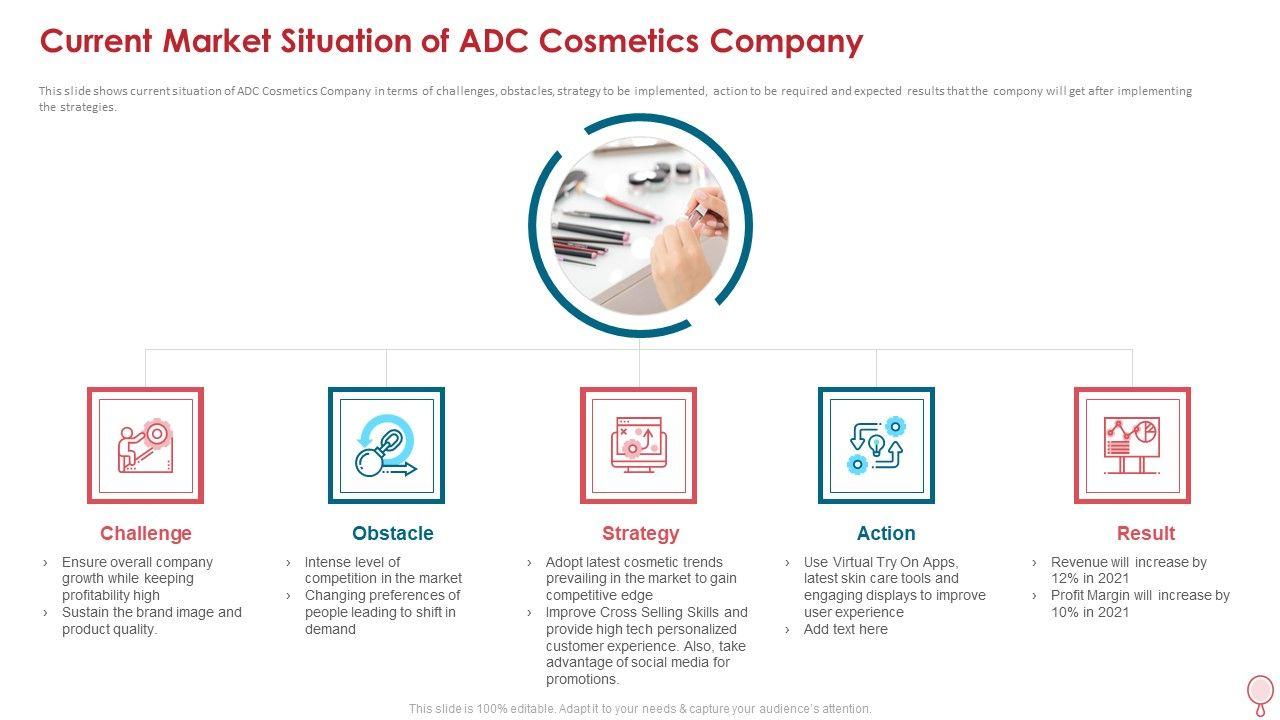 Current Market Situation of ADC Cosmetics Company

This slide shows current situation of ADC Cosmetics Company in terms of challenges, obstacles, strategy to be implemented, action to be required and expected results that the company will get after implementing the strategies.

Challenge

› Ensure overall company growth while keeping profitability high
› Sustain the brand image and product quality.

Obstacle

› Intense level of competition in the market
› Changing preferences of people leading to shift in demand

Strategy

› Adopt latest cosmetic trends prevailing in the market to gain competitive edge
› Improve Cross Selling Skills and provide high tech personalized customer experience. Also, take advantage of social media for promotions.

Action

› Use Virtual Try On Apps, latest skin care tools and engaging displays to improve user experience
› Add text here

Result

› Revenue will increase by 12% in 2021
› Profit Margin will increase by 10% in 2021

This slide is 100% editable. Adapt it to your needs & capture your audience's attention.